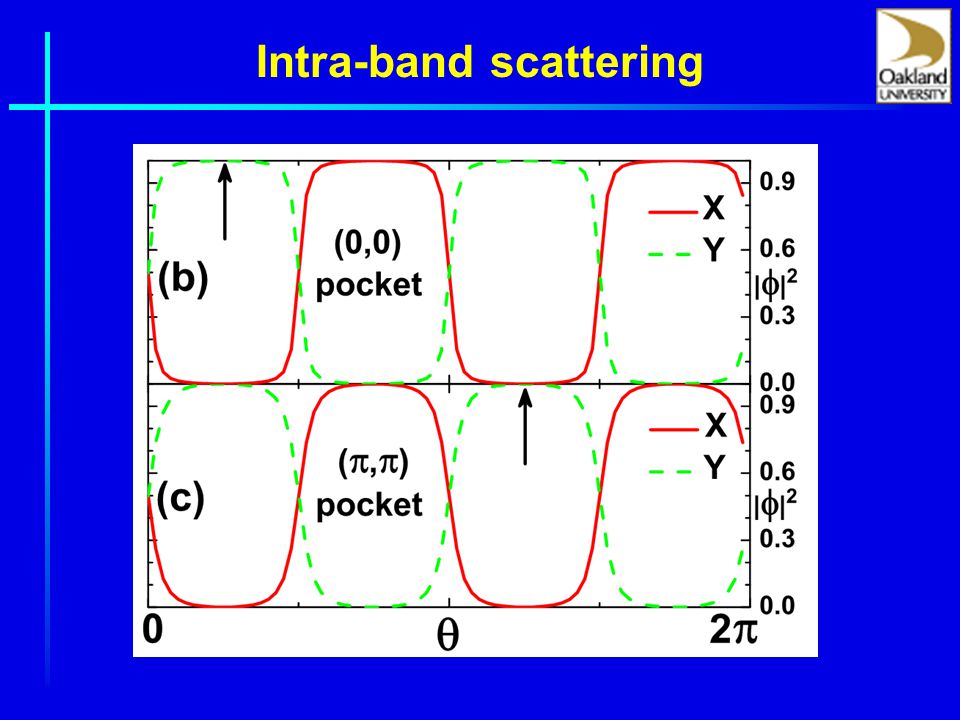 Intra-band scattering

Oakland UNIVERSITY

(b)

(0,0) pocket

X

Y

0.9

0.6

$|\phi|^2$

0.3

0.0

(c)

$(\pi,\pi)$ pocket

X

Y

0.9

0.6

$|\phi|^2$

0.3

0.0

0

$\theta$

$2\pi$